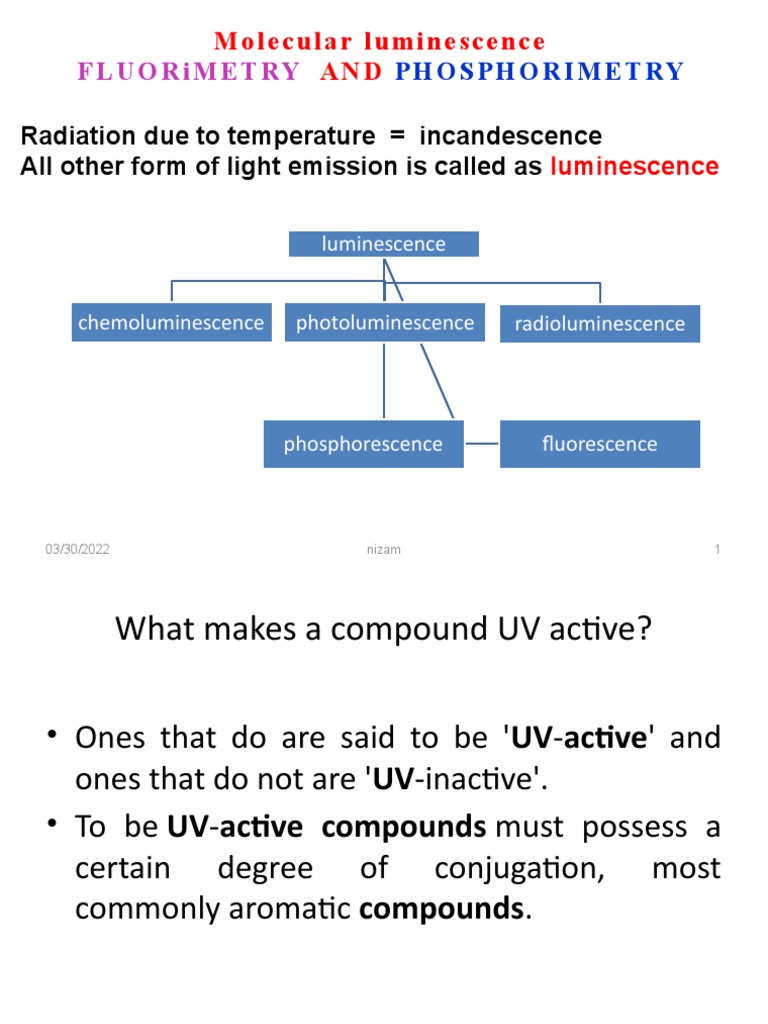 Molecular luminescence
FLUORiMETRY AND PHOSPHORIMETRY

Radiation due to temperature = incandescence
All other form of light emission is called as luminescence

luminescence

chemoluminescence

photoluminescence

radioluminescence

phosphorescence

fluorescence

03/30/2022

nizam

1

What makes a compound UV active?

• Ones that do are said to be 'UV-active' and ones that do not are 'UV-inactive'.

• To be UV-active compounds must possess a certain degree of conjugation, most commonly aromatic compounds.